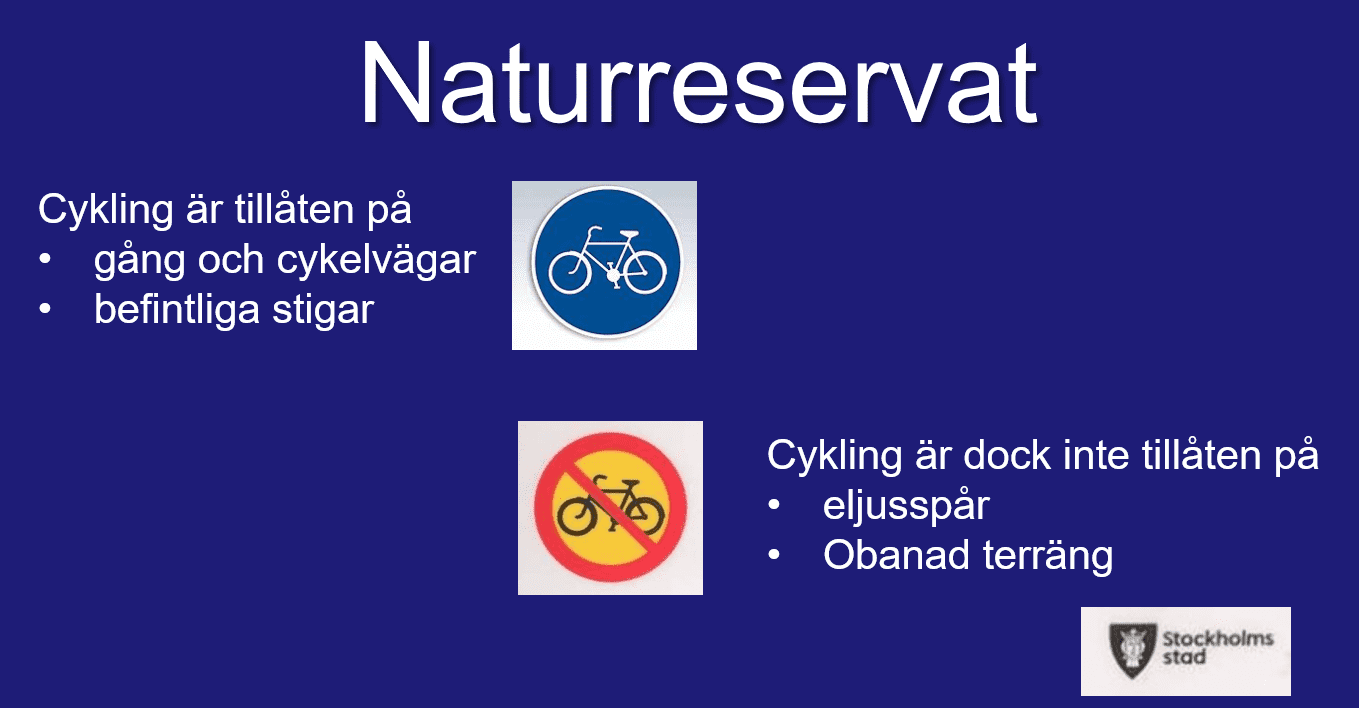 Naturreservat

Cykling är tillåten på
• gång och cykelvägar
• befintliga stigar

Cykling är dock inte tillåten på
• eljusspår
• Obanad terräng

Stockholms stad